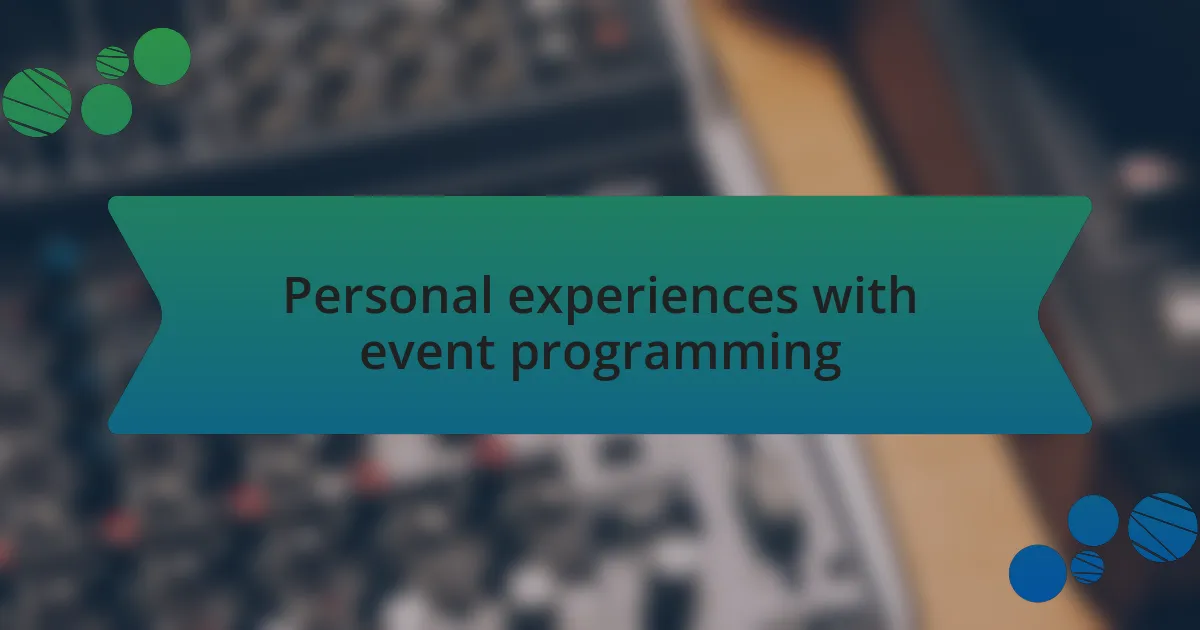 Personal experiences with event programming